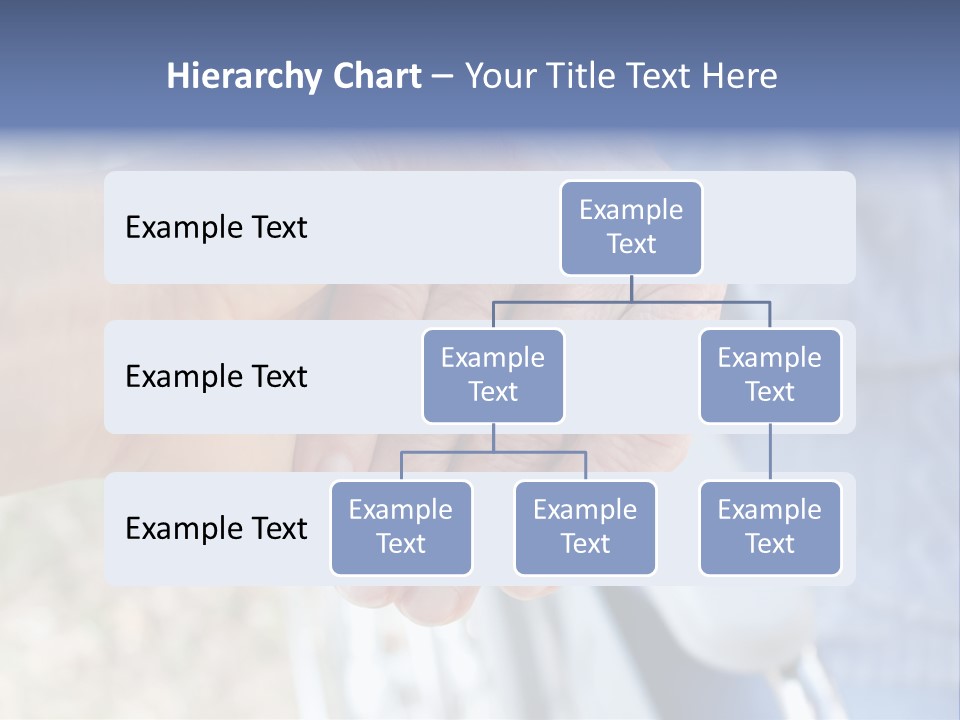 Hierarchy Chart – Your Title Text Here

Example Text

Example Text

Example Text

Example Text

Example Text

Example Text

Example Text

Example Text

Example Text